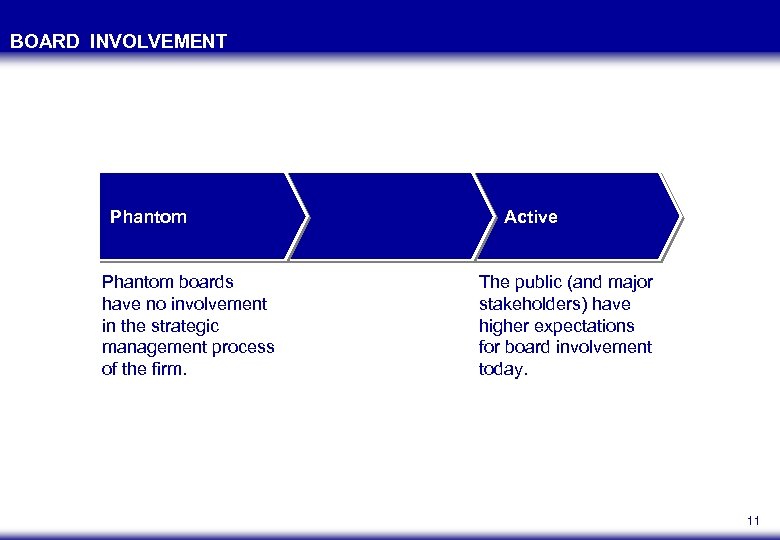 BOARD INVOLVEMENT

Phantom

Active

Phantom boards have no involvement in the strategic management process of the firm.

The public (and major stakeholders) have higher expectations for board involvement today.

11